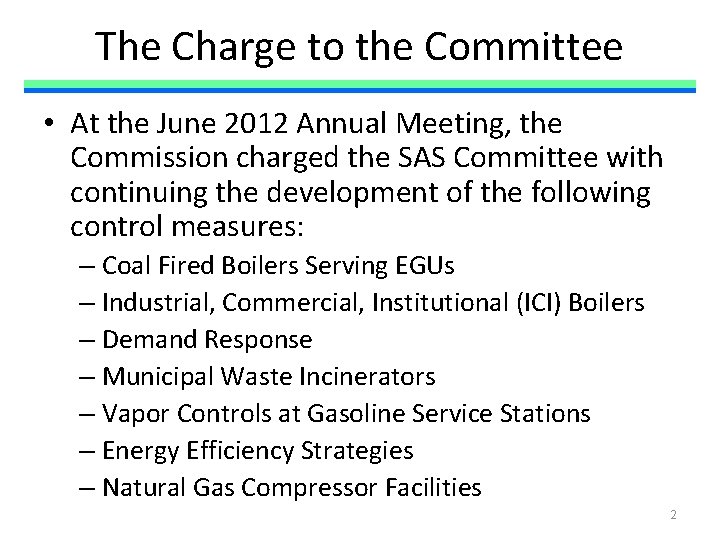 The Charge to the Committee

• At the June 2012 Annual Meeting, the Commission charged the SAS Committee with continuing the development of the following control measures:
– Coal Fired Boilers Serving EGUs
– Industrial, Commercial, Institutional (ICI) Boilers
– Demand Response
– Municipal Waste Incinerators
– Vapor Controls at Gasoline Service Stations
– Energy Efficiency Strategies
– Natural Gas Compressor Facilities

2